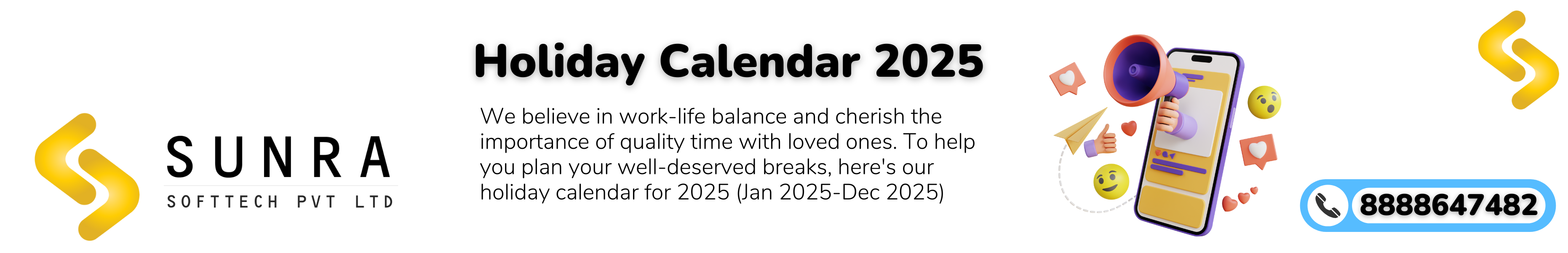 SUNRA
SOFTTECH PVT LTD

Holiday Calendar 2025

We believe in work-life balance and cherish the importance of quality time with loved ones. To help you plan your well-deserved breaks, here's our holiday calendar for 2025 (Jan 2025-Dec 2025)

8888647482